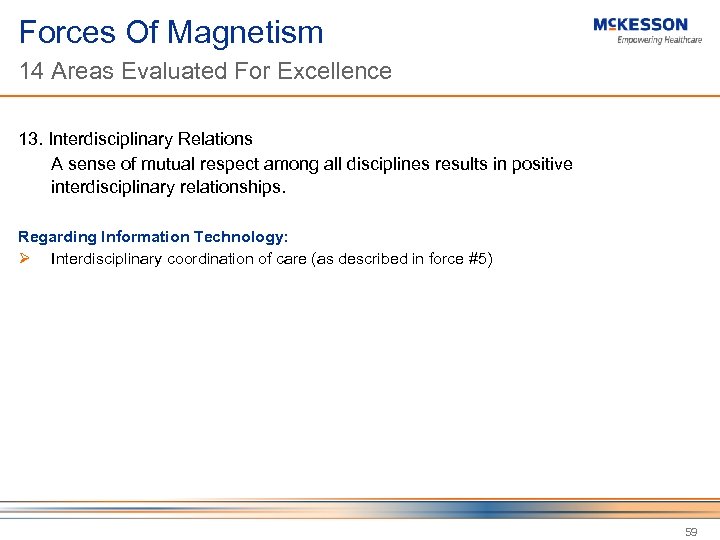 Forces Of Magnetism
14 Areas Evaluated For Excellence

McKESSON
Empowering Healthcare

13. Interdisciplinary Relations
A sense of mutual respect among all disciplines results in positive interdisciplinary relationships.

Regarding Information Technology:
➢ Interdisciplinary coordination of care (as described in force #5)

59